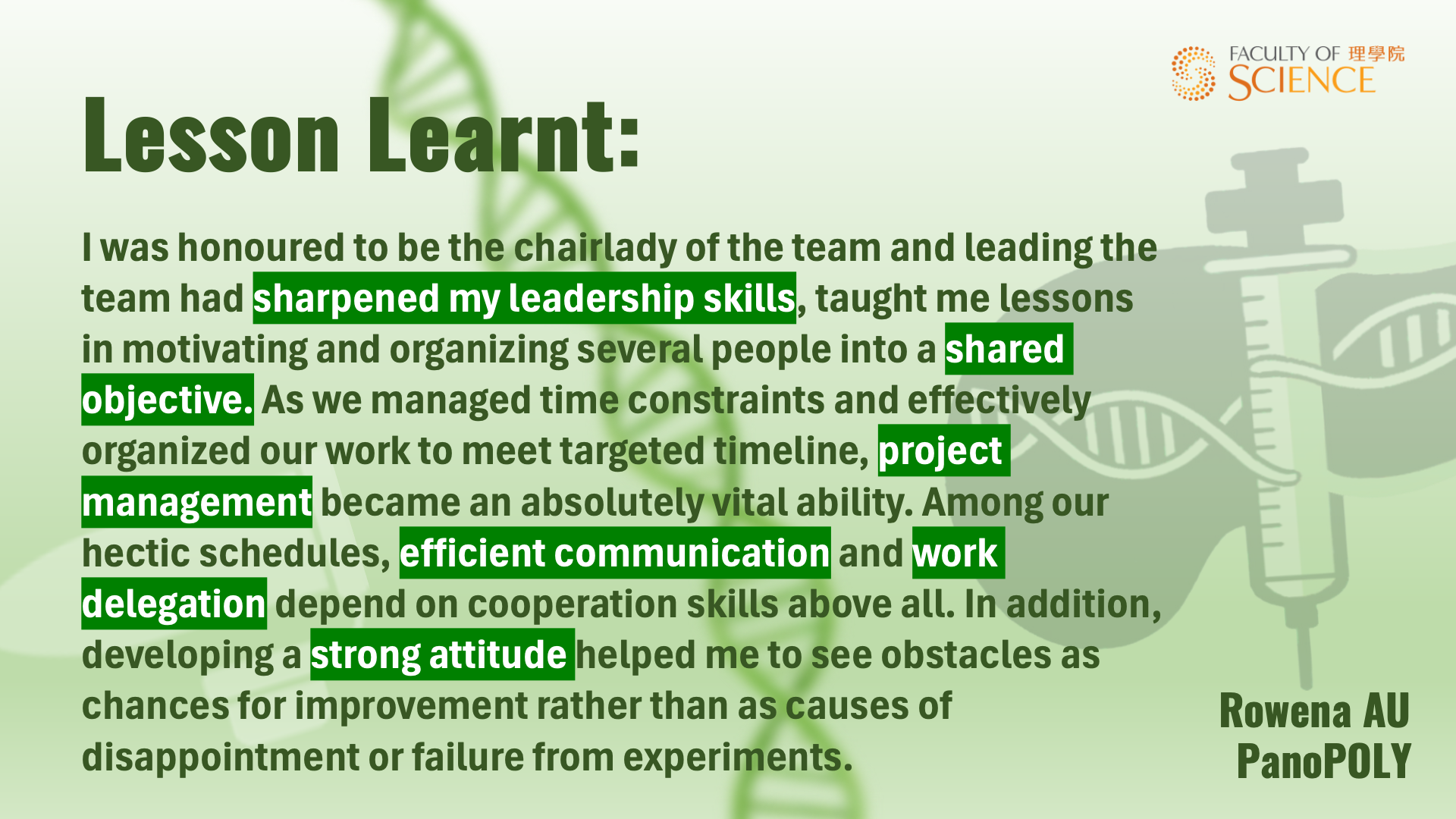 FACULTY OF 理學院
SCIENCE

Lesson Learnt:

I was honoured to be the chairlady of the team and leading the team had sharpened my leadership skills, taught me lessons in motivating and organizing several people into a shared objective. As we managed time constraints and effectively organized our work to meet targeted timeline, project management became an absolutely vital ability. Among our hectic schedules, efficient communication and work delegation depend on cooperation skills above all. In addition, developing a strong attitude helped me to see obstacles as chances for improvement rather than as causes of disappointment or failure from experiments.

Rowena AU
PanoPOLY